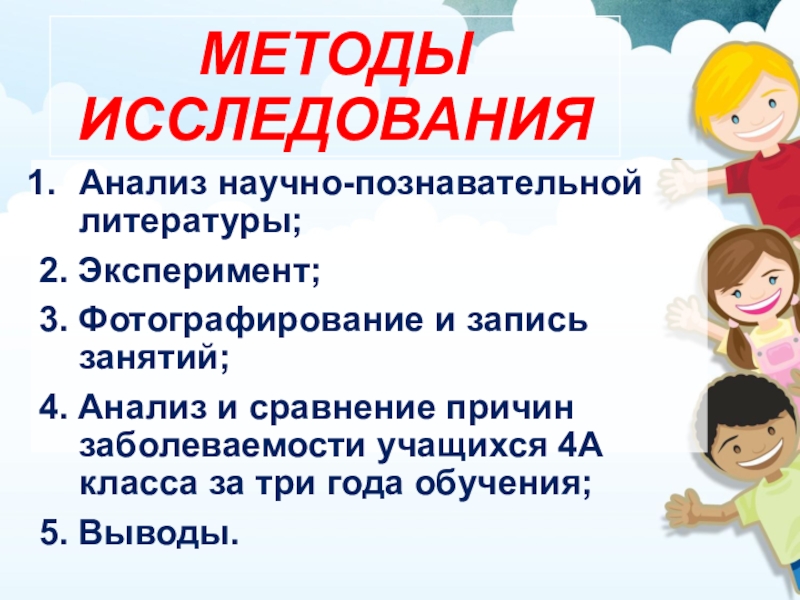 МЕТОДЫ ИССЛЕДОВАНИЯ

1. Анализ научно-познавательной литературы;

2. Эксперимент;

3. Фотографирование и запись занятий;

4. Анализ и сравнение причин заболеваемости учащихся 4А класса за три года обучения;

5. Выводы.